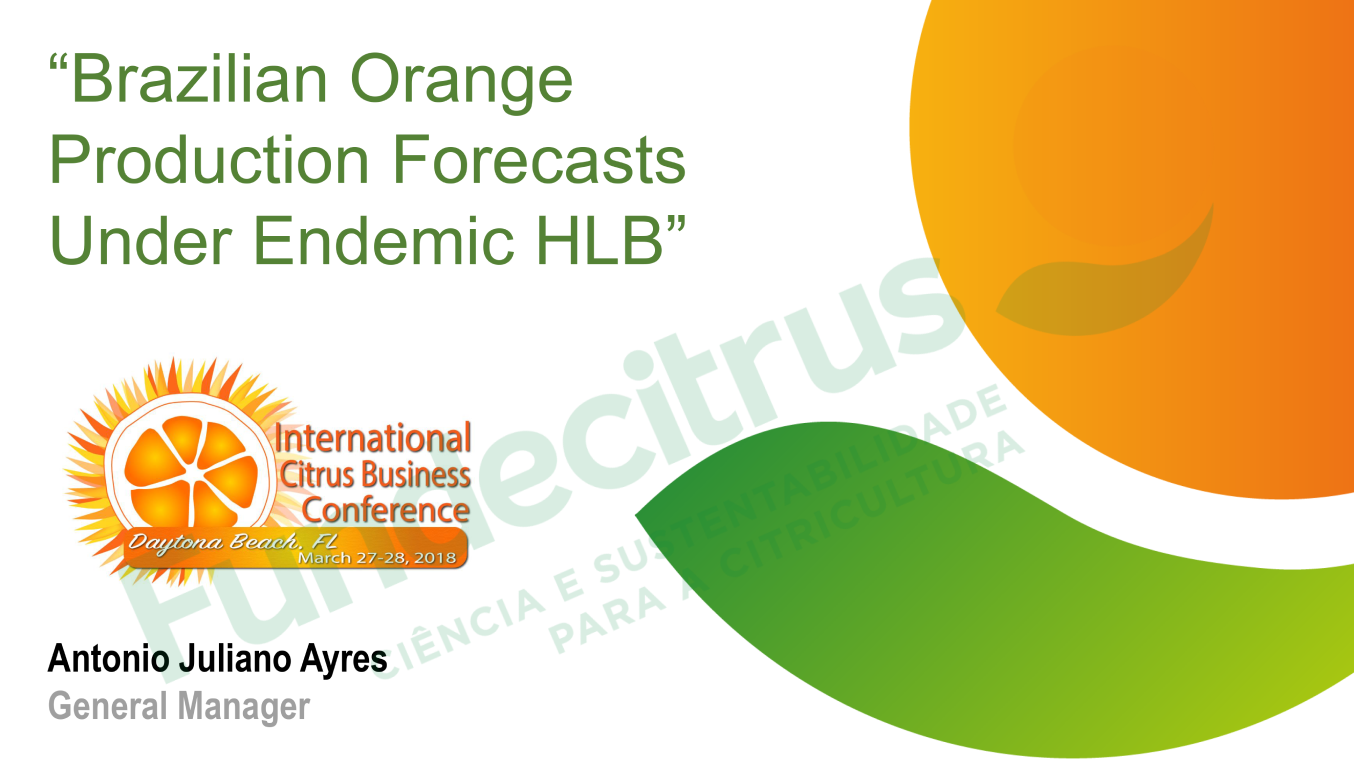 “Brazilian Orange Production Forecasts Under Endemic HLB”

International Citrus Business Conference
Daytona Beach, FL
March 27-28, 2018

Fundecitrus
CIÊNCIA E SUSTENTABILIDADE PARA A CITRICULTURA

Antonio Juliano Ayres
General Manager